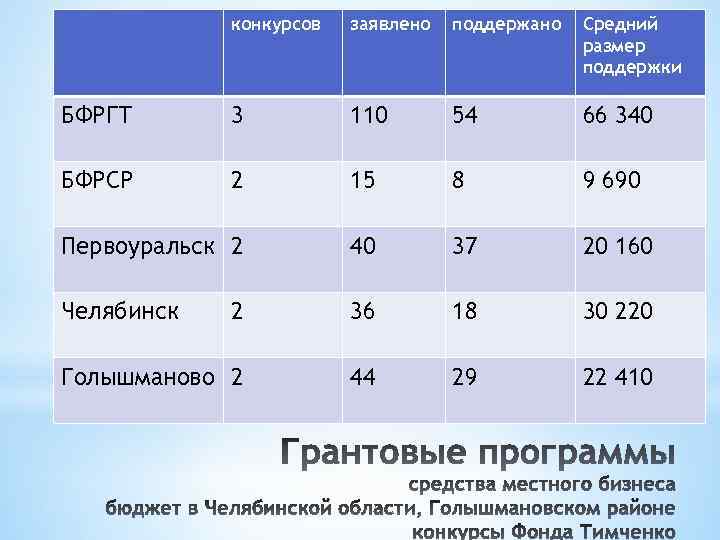 | | конкурсов | заявлено | поддержано | Средний размер поддержки |
|---|---|---|---|---|
| БФРГТ | 3 | 110 | 54 | 66 340 |
| БФРСР | 2 | 15 | 8 | 9 690 |
| Первоуральск | 2 | 40 | 37 | 20 160 |
| Челябинск | 2 | 36 | 18 | 30 220 |
| Голышманово | 2 | 44 | 29 | 22 410 |

Грантовые программы

средства местного бизнеса
бюджет в Челябинской области, Голышмановском районе
конкурсы Фонда Тимченко